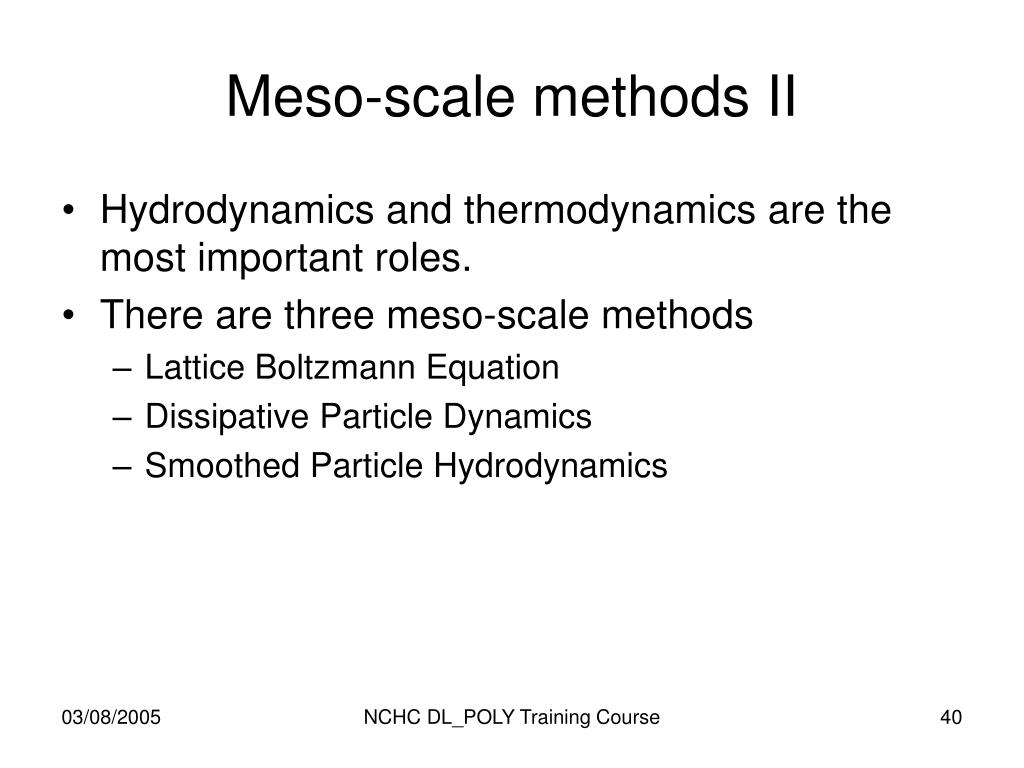 Meso-scale methods II

• Hydrodynamics and thermodynamics are the most important roles.
• There are three meso-scale methods
– Lattice Boltzmann Equation
– Dissipative Particle Dynamics
– Smoothed Particle Hydrodynamics

03/08/2005

NCHC DL_POLY Training Course

40